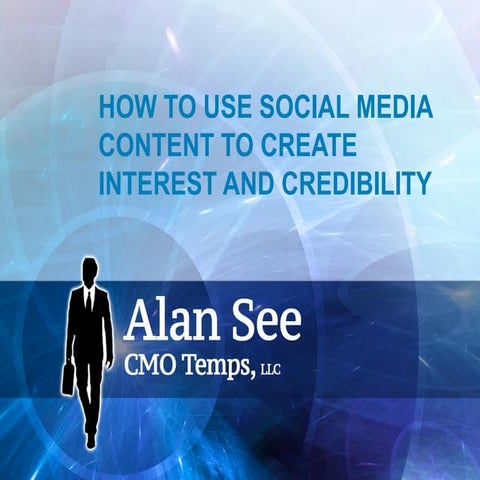 HOW TO USE SOCIAL MEDIA CONTENT TO CREATE INTEREST AND CREDIBILITY

Alan See
CMO Temps, LLC